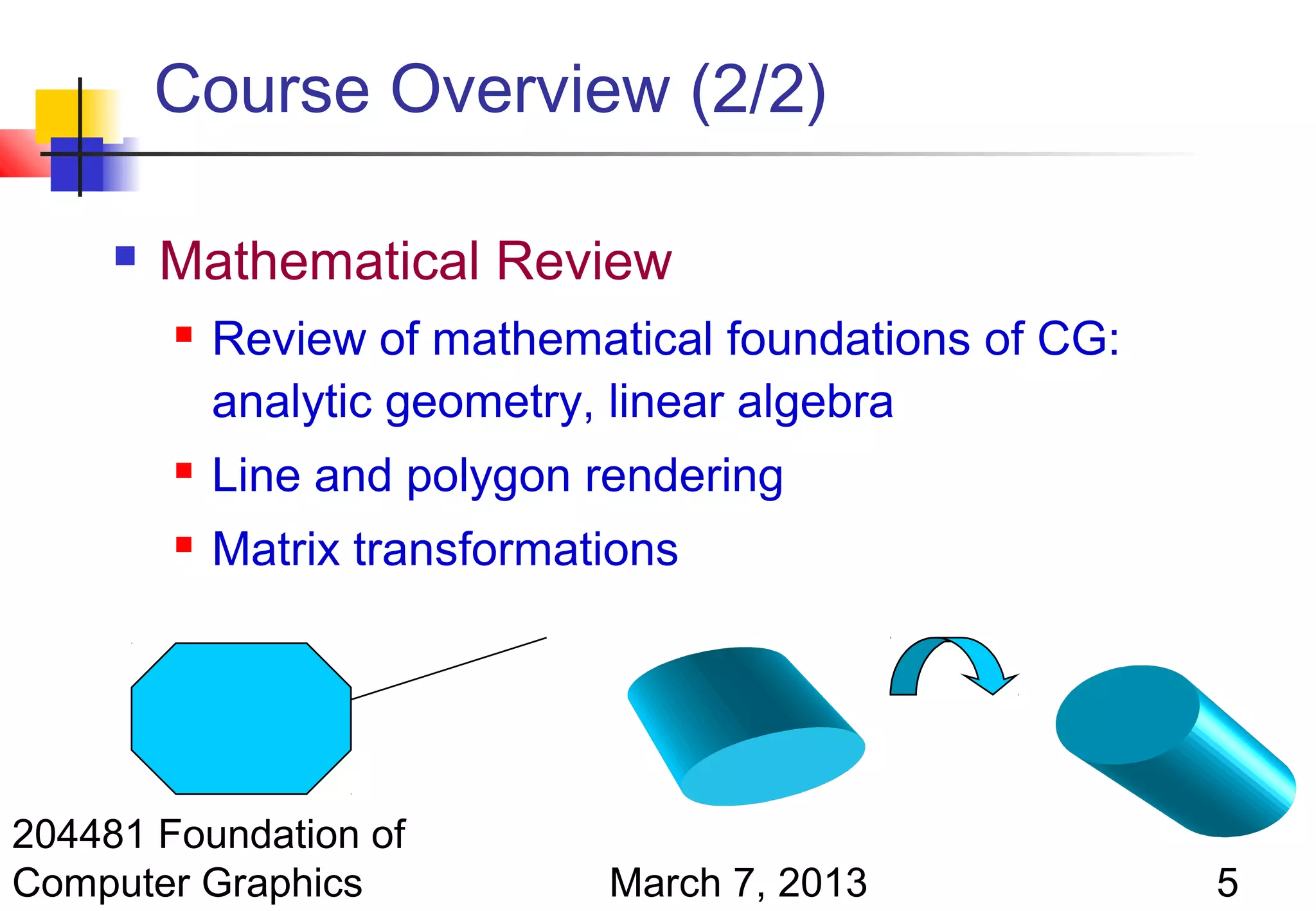 Course Overview (2/2)

Mathematical Review

Review of mathematical foundations of CG: analytic geometry, linear algebra

Line and polygon rendering

Matrix transformations

204481 Foundation of Computer Graphics

March 7, 2013

5